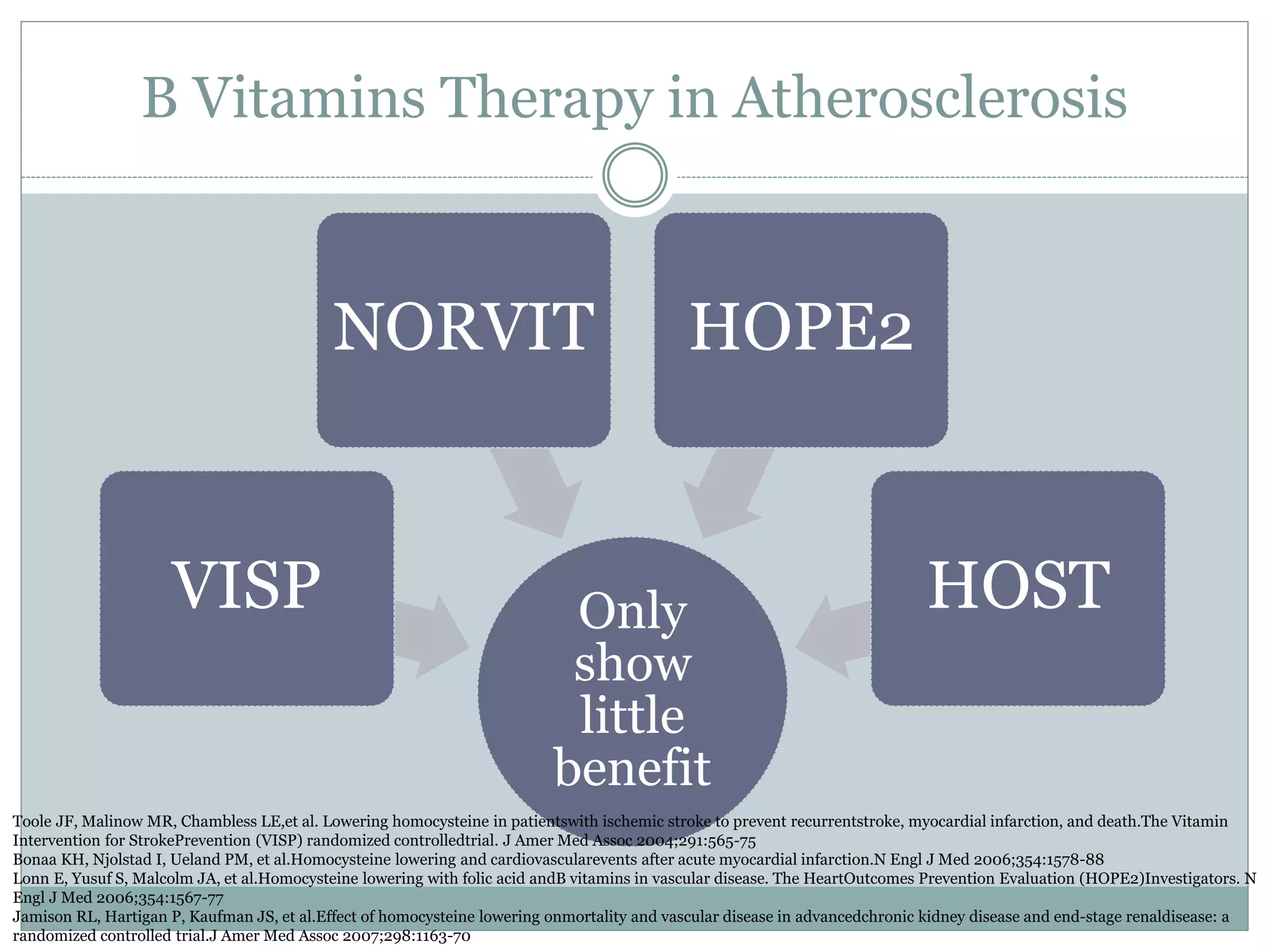 B Vitamins Therapy in Atherosclerosis

NORVIT

HOPE2

VISP

HOST

Only show little benefit

Toole JF, Malinow MR, Chambless LE,et al. Lowering homocysteine in patientswith ischemic stroke to prevent recurrentstroke, myocardial infarction, and death.The Vitamin Intervention for StrokePrevention (VISP) randomized controlledtrial. J Amer Med Assoc 2004;291:565-75
Bonaa KH, Njolstad I, Ueland PM, et al.Homocysteine lowering and cardiovascularevents after acute myocardial infarction.N Engl J Med 2006;354:1578-88
Lonn E, Yusuf S, Malcolm JA, et al.Homocysteine lowering with folic acid andB vitamins in vascular disease. The HeartOutcomes Prevention Evaluation (HOPE2)Investigators. N Engl J Med 2006;354:1567-77
Jamison RL, Hartigan P, Kaufman JS, et al.Effect of homocysteine lowering onmortality and vascular disease in advancedchronic kidney disease and end-stage renaldisease: a randomized controlled trial.J Amer Med Assoc 2007;298:1163-70